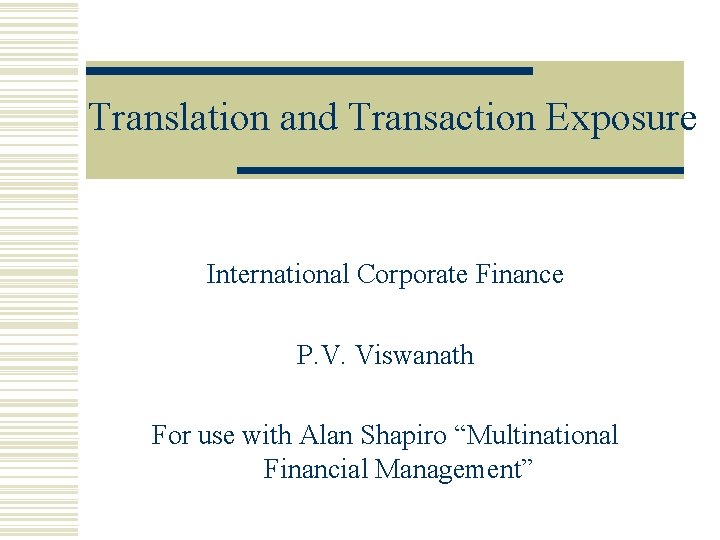 Translation and Transaction Exposure

International Corporate Finance

P.V. Viswanath

For use with Alan Shapiro “Multinational Financial Management”